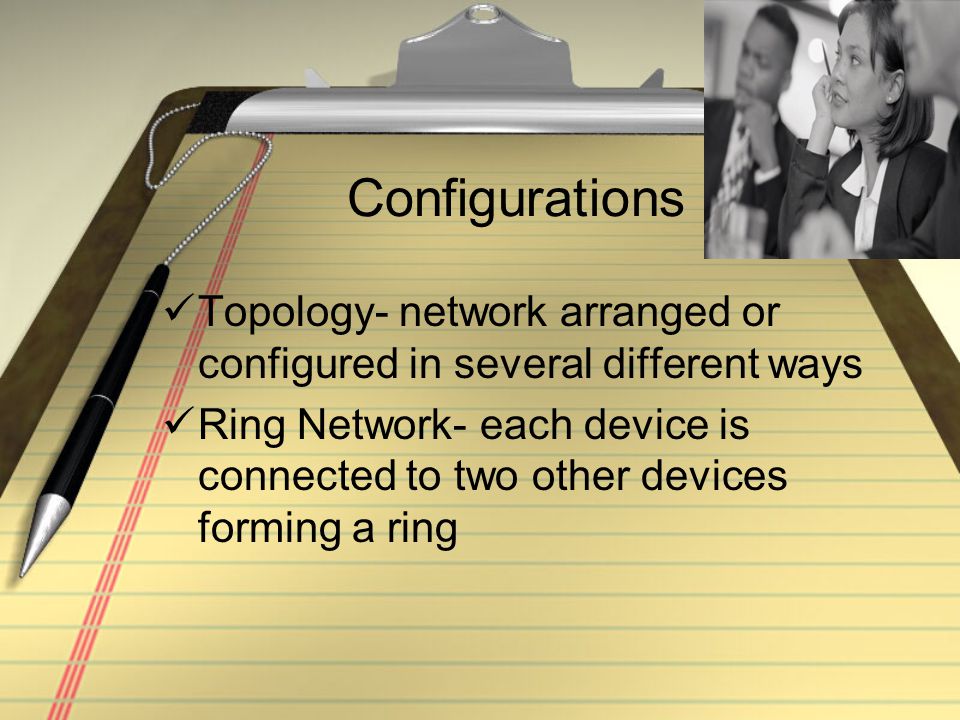 Configurations

✓Topology- network arranged or configured in several different ways

✓Ring Network- each device is connected to two other devices forming a ring